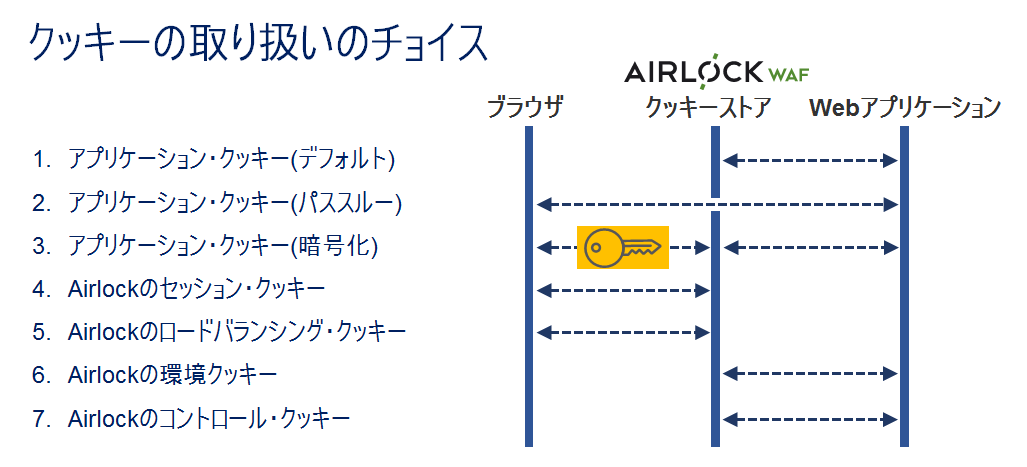 クッキーの取り扱いのチョイス

AIRLOCK WAF

ブラウザ

クッキーストア

Webアプリケーション

1. アプリケーション・クッキー(デフォルト)
2. アプリケーション・クッキー(パススルー)
3. アプリケーション・クッキー(暗号化)
4. Airlockのセッション・クッキー
5. Airlockのロードバランシング・クッキー
6. Airlockの環境クッキー
7. Airlockのコントロール・クッキー